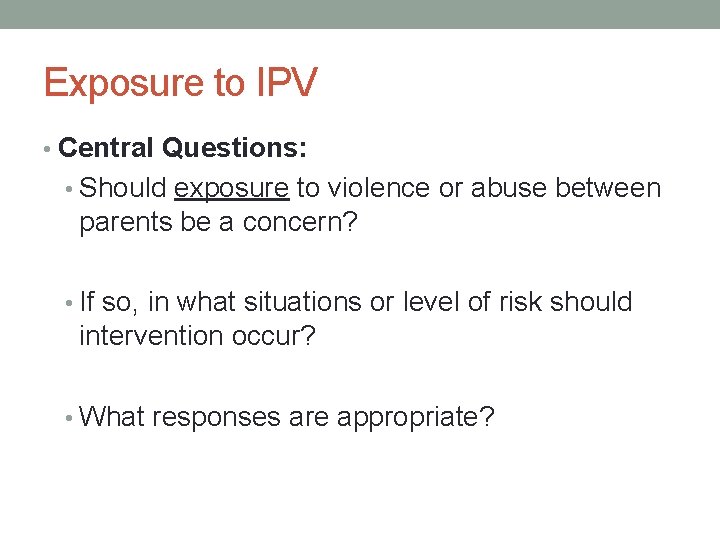 Exposure to IPV

• Central Questions:
  • Should exposure to violence or abuse between parents be a concern?

  • If so, in what situations or level of risk should intervention occur?

  • What responses are appropriate?